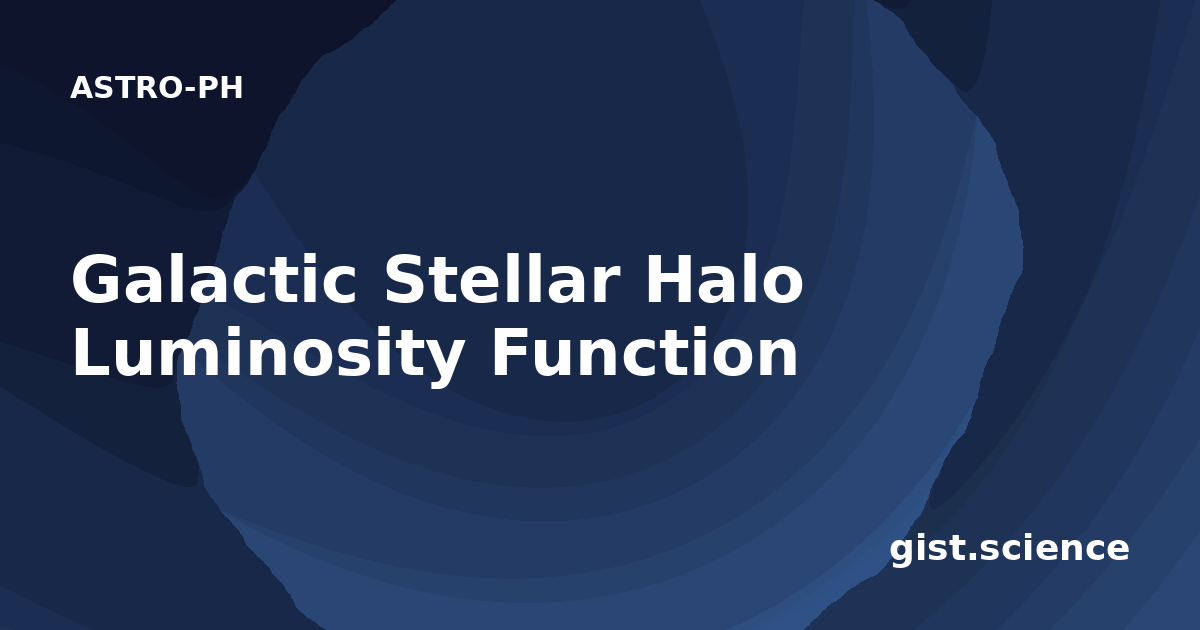 ASTRO-PH

Galactic Stellar Halo Luminosity Function

gist.science